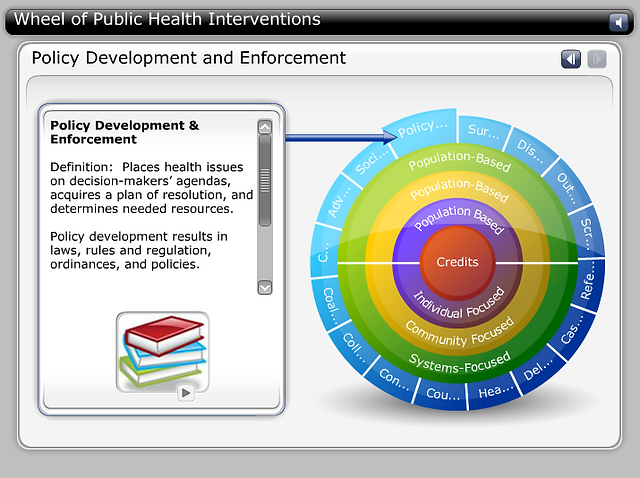 Wheel of Public Health Interventions

Policy Development and Enforcement

Policy Development & Enforcement

Definition: Places health issues on decision-makers' agendas, acquires a plan of resolution, and determines needed resources.

Policy development results in laws, rules and regulation, ordinances, and policies.

Policy...
Sur...
Dis...
Out...
Scr...
Refe...
Cas...
Del...
Hea...
Cou...
Con...
Coll...
Coal...
C...
Adv...
Soci...

Population-Based
Population-Based
Population Based
Credits
Individual Focused
Community Focused
Systems-Focused